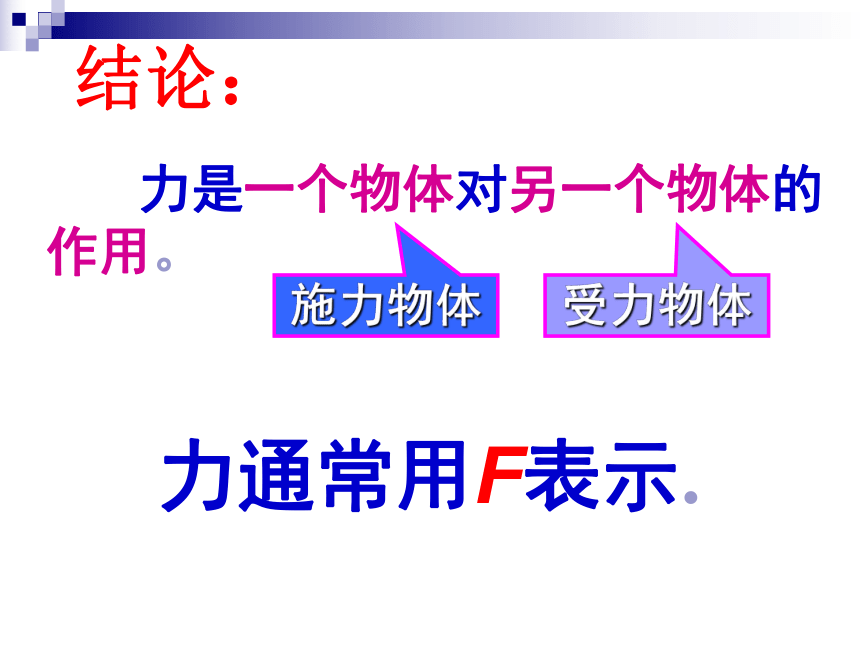 结论：

力是一个物体对另一个物体的作用。

施力物体

受力物体

力通常用F表示.